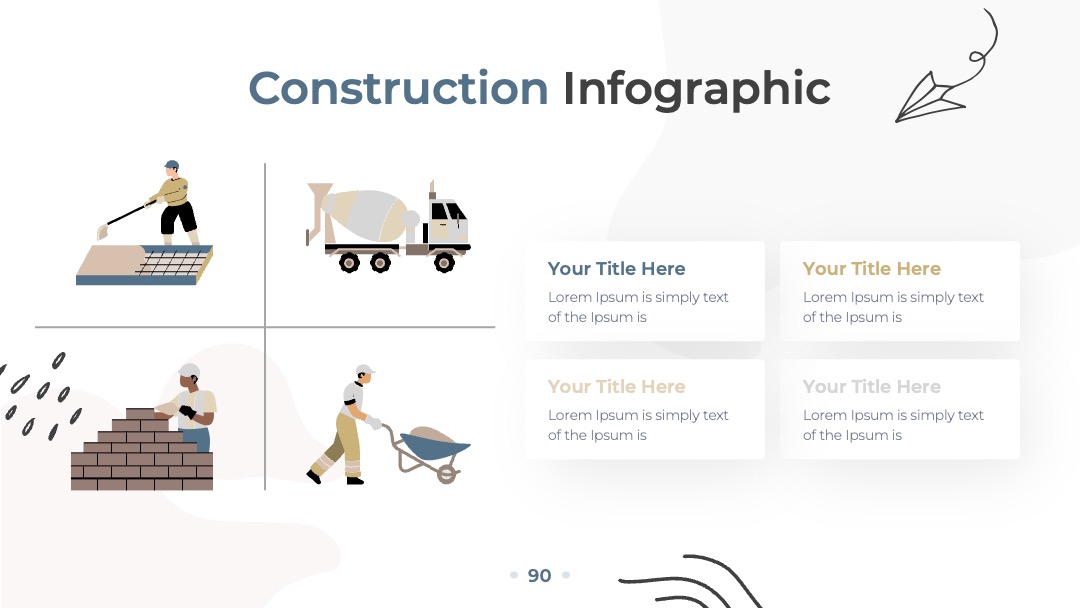 Construction Infographic

Your Title Here
Lorem Ipsum is simply text of the Ipsum is

Your Title Here
Lorem Ipsum is simply text of the Ipsum is

Your Title Here
Lorem Ipsum is simply text of the Ipsum is

Your Title Here
Lorem Ipsum is simply text of the Ipsum is

90